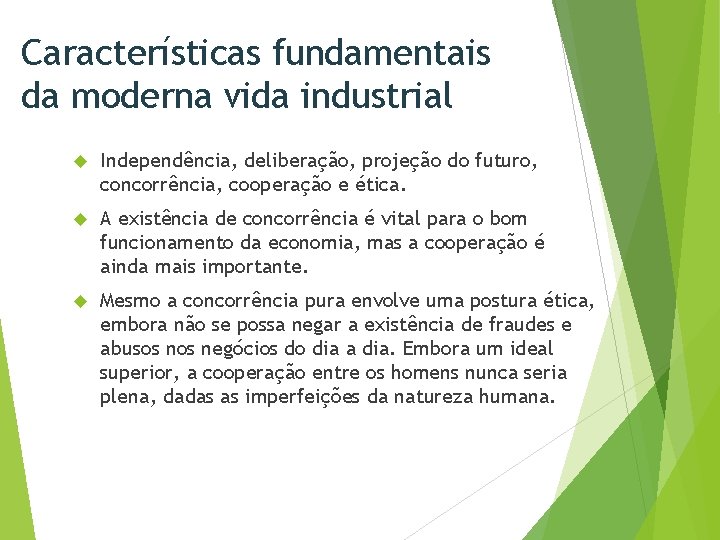 Características fundamentais da moderna vida industrial

Independência, deliberação, projeção do futuro, concorrência, cooperação e ética.

A existência de concorrência é vital para o bom funcionamento da economia, mas a cooperação é ainda mais importante.

Mesmo a concorrência pura envolve uma postura ética, embora não se possa negar a existência de fraudes e abusos nos negócios do dia a dia. Embora um ideal superior, a cooperação entre os homens nunca seria plena, dadas as imperfeições da natureza humana.